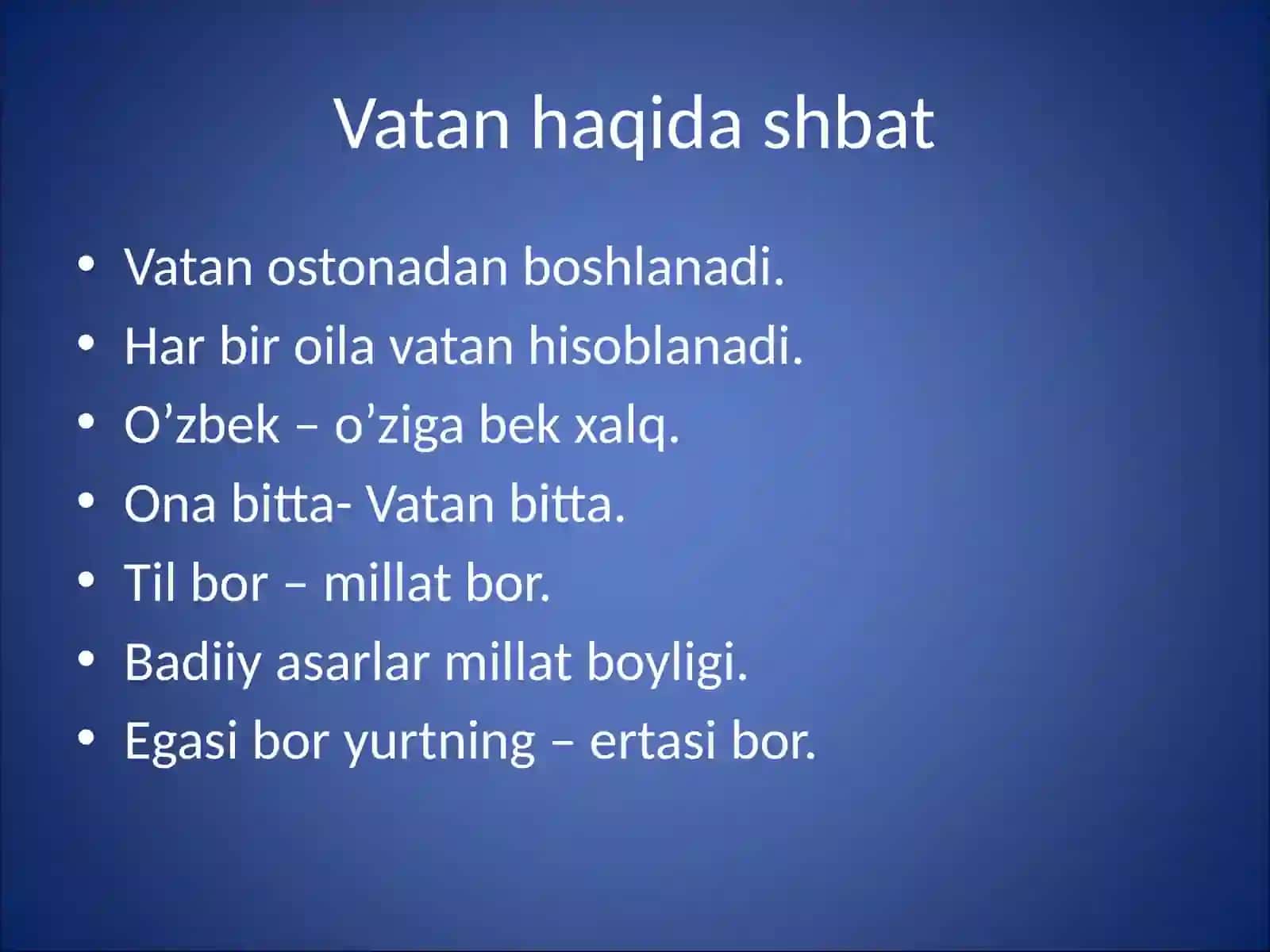 Vatan haqida shbat

• Vatan ostonadan boshlanadi.
• Har bir oila vatan hisoblanadi.
• O’zbek – o’ziga bek xalq.
• Ona bitta- Vatan bitta.
• Til bor – millat bor.
• Badiiy asarlar millat boyligi.
• Egasi bor yurtning – ertasi bor.